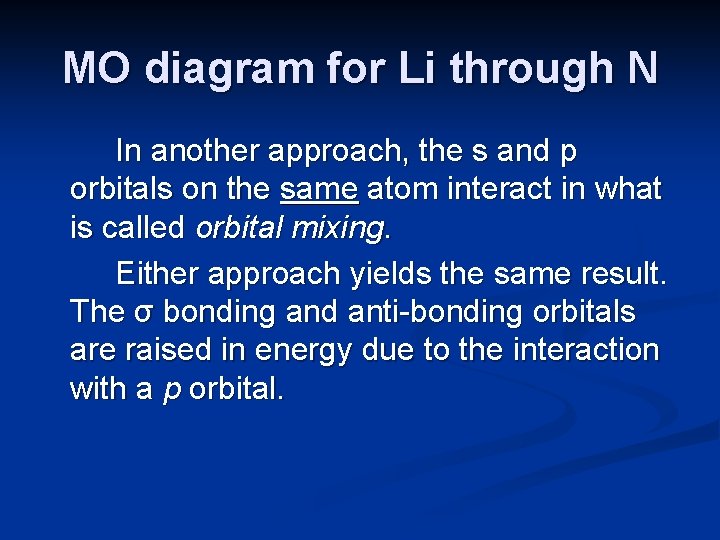 MO diagram for Li through N

In another approach, the s and p orbitals on the same atom interact in what is called orbital mixing.

Either approach yields the same result. The σ bonding and anti-bonding orbitals are raised in energy due to the interaction with a p orbital.